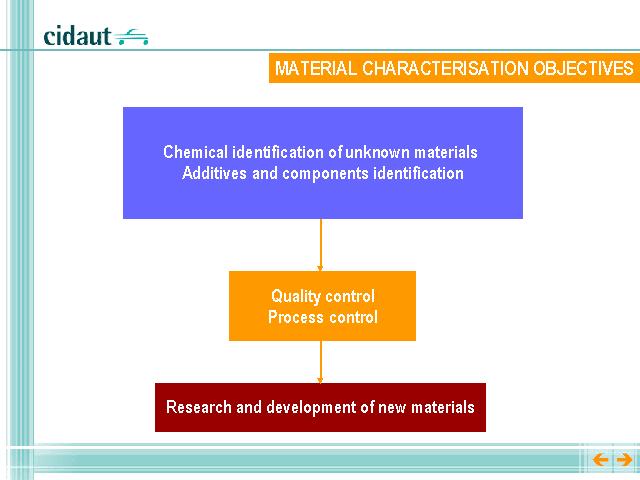 cidaut

MATERIAL CHARACTERISATION OBJECTIVES

Chemical identification of unknown materials
Additives and components identification

Quality control
Process control

Research and development of new materials